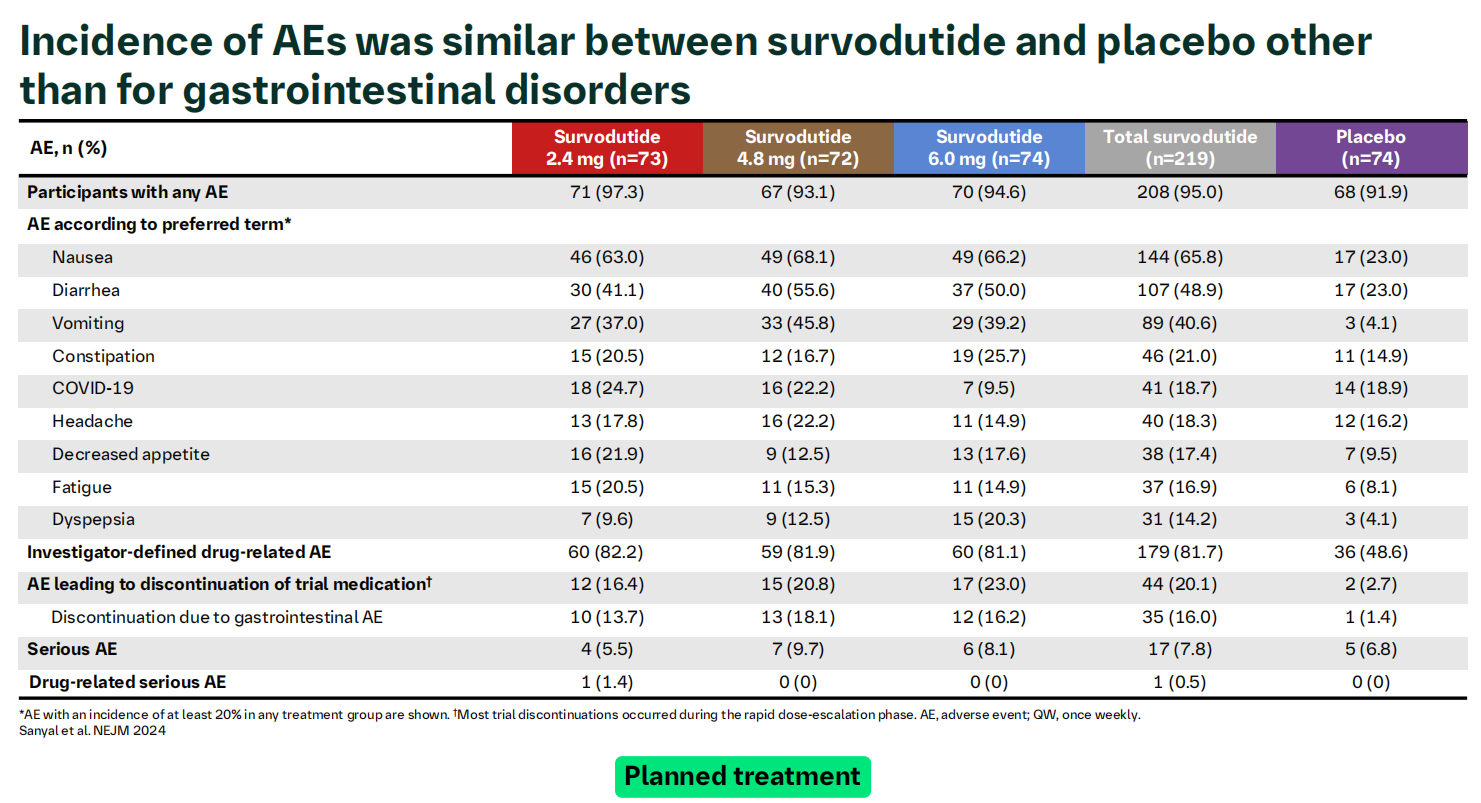 Incidence of AEs was similar between survodutide and placebo other than for gastrointestinal disorders

| AE, n (%) | Survodutide 2.4 mg (n=73) | Survodutide 4.8 mg (n=72) | Survodutide 6.0 mg (n=74) | Total survodutide (n=219) | Placebo (n=74) |
|---|---|---|---|---|---|
| Participants with any AE | 71 (97.3) | 67 (93.1) | 70 (94.6) | 208 (95.0) | 68 (91.9) |
| AE according to preferred term* | | | | | |
| Nausea | 46 (63.0) | 49 (68.1) | 49 (66.2) | 144 (65.8) | 17 (23.0) |
| Diarrhea | 30 (41.1) | 40 (55.6) | 37 (50.0) | 107 (48.9) | 17 (23.0) |
| Vomiting | 27 (37.0) | 33 (45.8) | 29 (39.2) | 89 (40.6) | 3 (4.1) |
| Constipation | 15 (20.5) | 12 (16.7) | 19 (25.7) | 46 (21.0) | 11 (14.9) |
| COVID-19 | 18 (24.7) | 16 (22.2) | 7 (9.5) | 41 (18.7) | 14 (18.9) |
| Headache | 13 (17.8) | 16 (22.2) | 11 (14.9) | 40 (18.3) | 12 (16.2) |
| Decreased appetite | 16 (21.9) | 9 (12.5) | 13 (17.6) | 38 (17.4) | 7 (9.5) |
| Fatigue | 15 (20.5) | 11 (15.3) | 11 (14.9) | 37 (16.9) | 6 (8.1) |
| Dyspepsia | 7 (9.6) | 9 (12.5) | 15 (20.3) | 31 (14.2) | 3 (4.1) |
| Investigator-defined drug-related AE | 60 (82.2) | 59 (81.9) | 60 (81.1) | 179 (81.7) | 36 (48.6) |
| AE leading to discontinuation of trial medication† | 12 (16.4) | 15 (20.8) | 17 (23.0) | 44 (20.1) | 2 (2.7) |
| Discontinuation due to gastrointestinal AE | 10 (13.7) | 13 (18.1) | 12 (16.2) | 35 (16.0) | 1 (1.4) |
| Serious AE | 4 (5.5) | 7 (9.7) | 6 (8.1) | 17 (7.8) | 5 (6.8) |
| Drug-related serious AE | 1 (1.4) | 0 (0) | 0 (0) | 1 (0.5) | 0 (0) |

*AE with an incidence of at least 20% in any treatment group are shown. †Most trial discontinuations occurred during the rapid dose-escalation phase. AE, adverse event; QW, once weekly.
Sanyal et al. NEJM 2024

Planned treatment